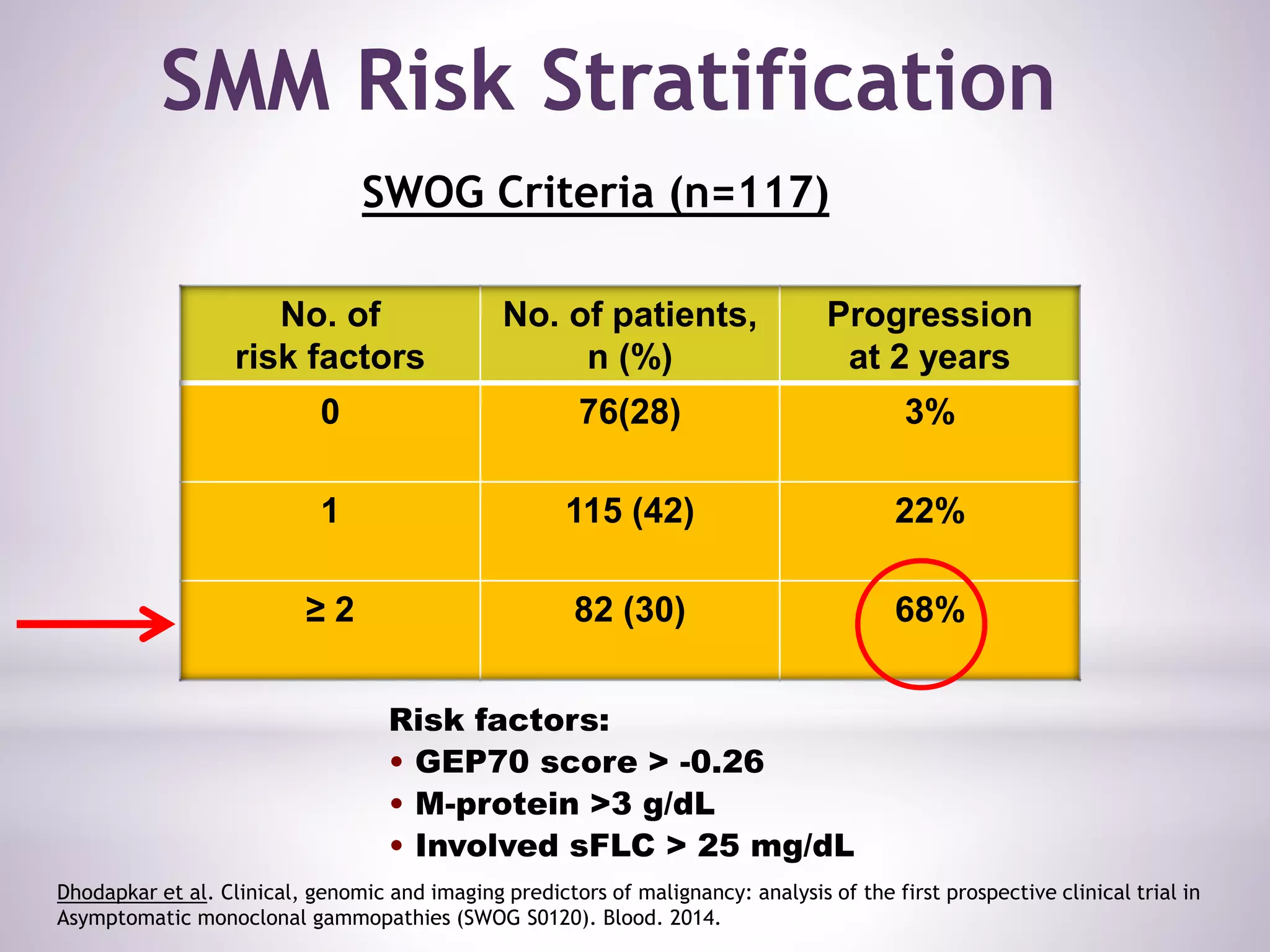 SMM Risk Stratification

SWOG Criteria (n=117)

| No. of risk factors | No. of patients, n (%) | Progression at 2 years |
|---|---|---|
| 0 | 76(28) | 3% |
| 1 | 115 (42) | 22% |
| ≥ 2 | 82 (30) | 68% |

Risk factors:
• GEP70 score > -0.26
• M-protein >3 g/dL
• Involved sFLC > 25 mg/dL

Dhodapkar et al. Clinical, genomic and imaging predictors of malignancy: analysis of the first prospective clinical trial in Asymptomatic monoclonal gammopathies (SWOG S0120). Blood. 2014.